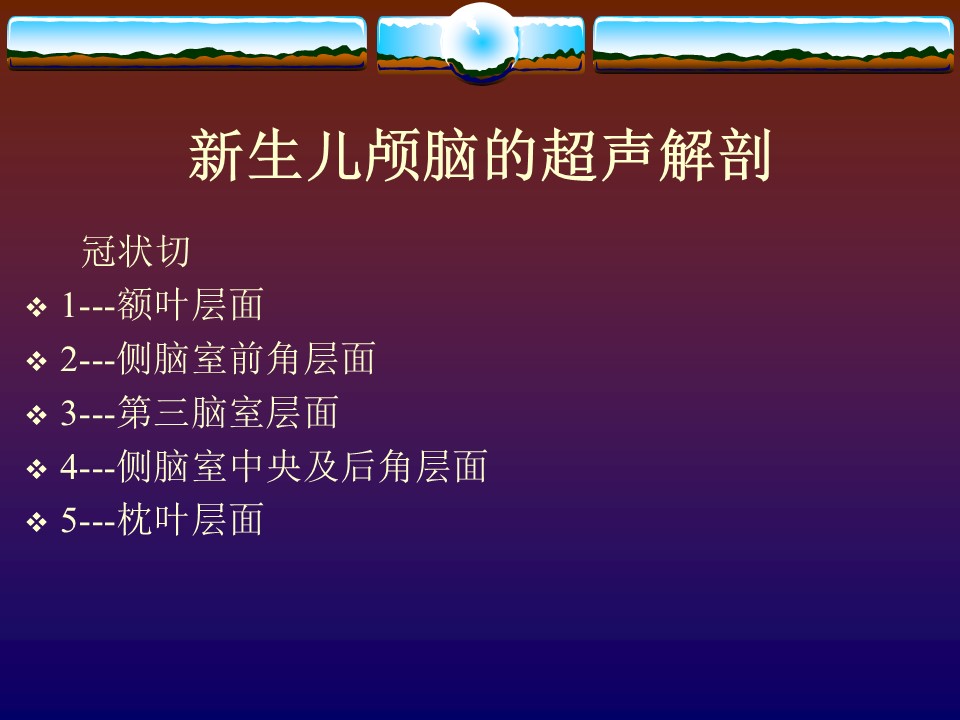 新生儿颅脑的超声解剖

冠状切

❖ 1---额叶层面
❖ 2---侧脑室前角层面
❖ 3---第三脑室层面
❖ 4---侧脑室中央及后角层面
❖ 5---枕叶层面